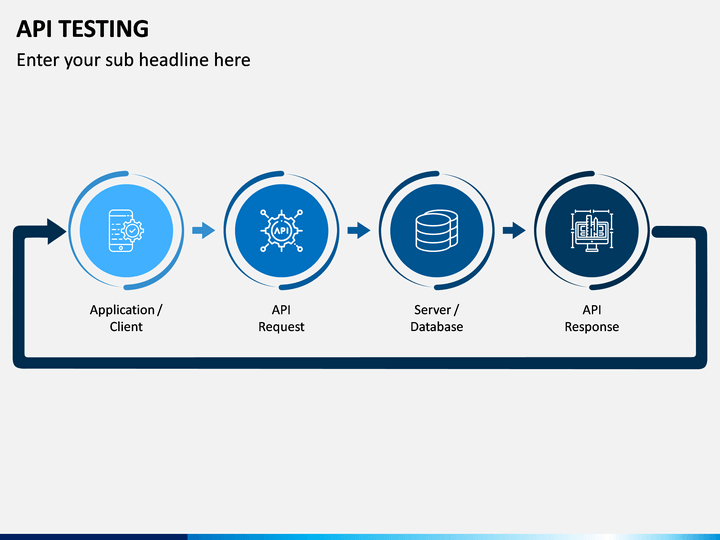 API TESTING

Enter your sub headline here

API

Application / Client

API Request

Server / Database

API Response